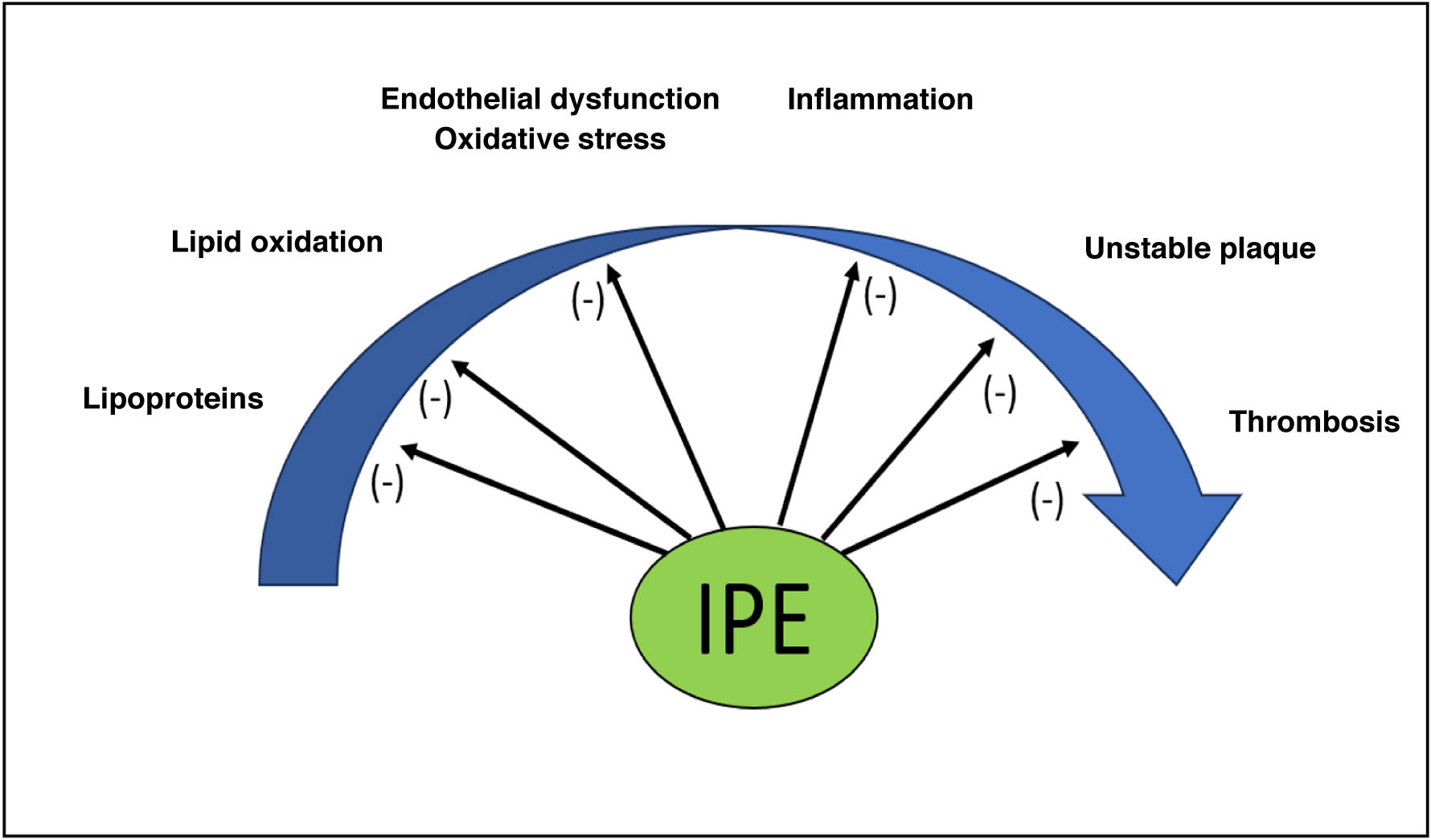 Endothelial dysfunction
Oxidative stress

Inflammation

Lipid oxidation

Unstable plaque

Lipoproteins

Thrombosis

(-)
(-)
(-)
(-)
(-)
(-)

IPE